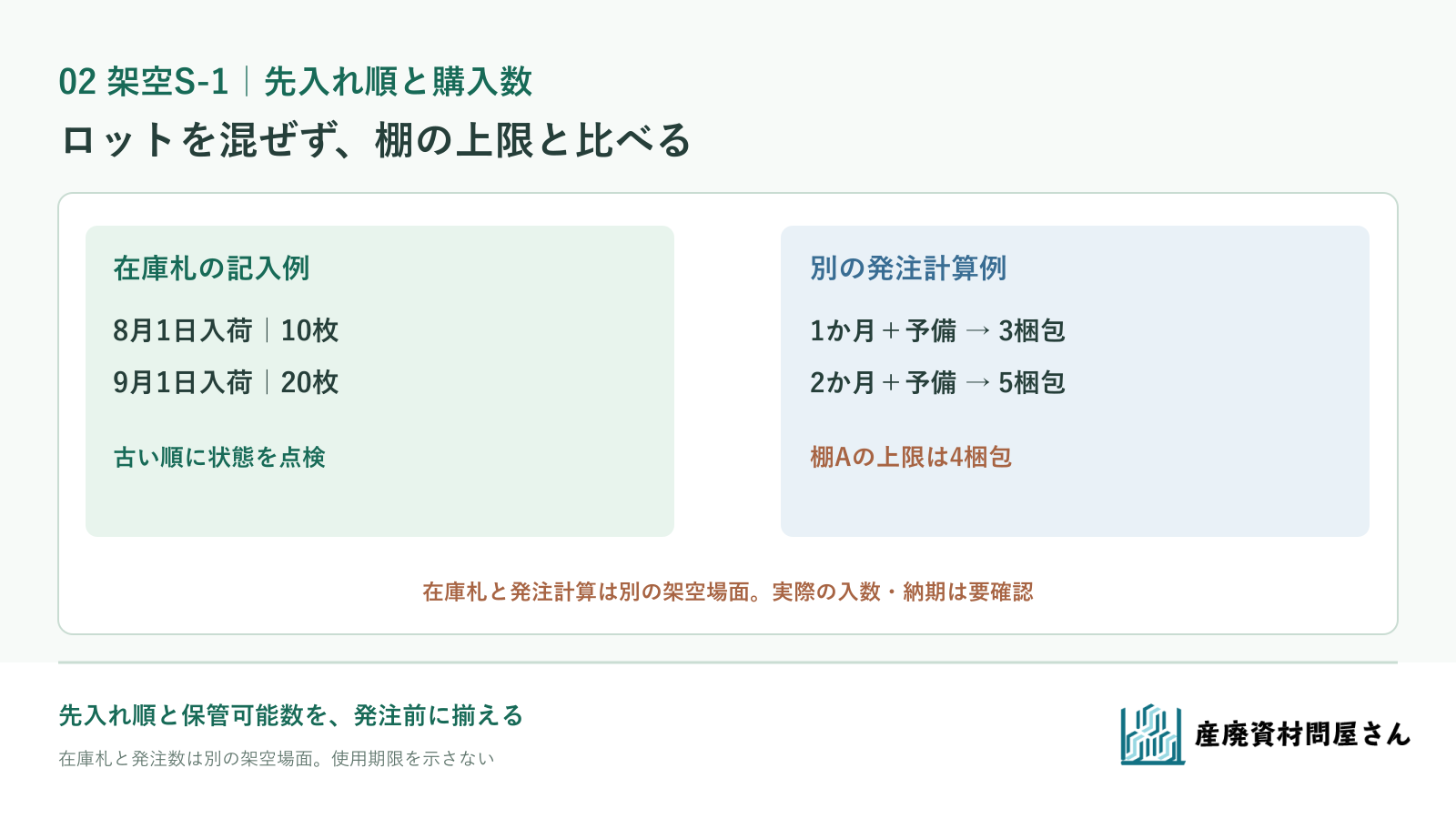 02 架空S-1｜先入れ順と購入数

ロットを混ぜず、棚の上限と比べる

在庫札の記入例

8月1日入荷｜10枚

9月1日入荷｜20枚

古い順に状態を点検

別の発注計算例

1か月＋予備 → 3梱包

2か月＋予備 → 5梱包

棚Aの上限は4梱包

在庫札と発注計算は別の架空場面。実際の入数・納期は要確認

先入れ順と保管可能数を、発注前に揃える

在庫札と発注数は別の架空場面。使用期限を示さない

産廃資材問屋さん